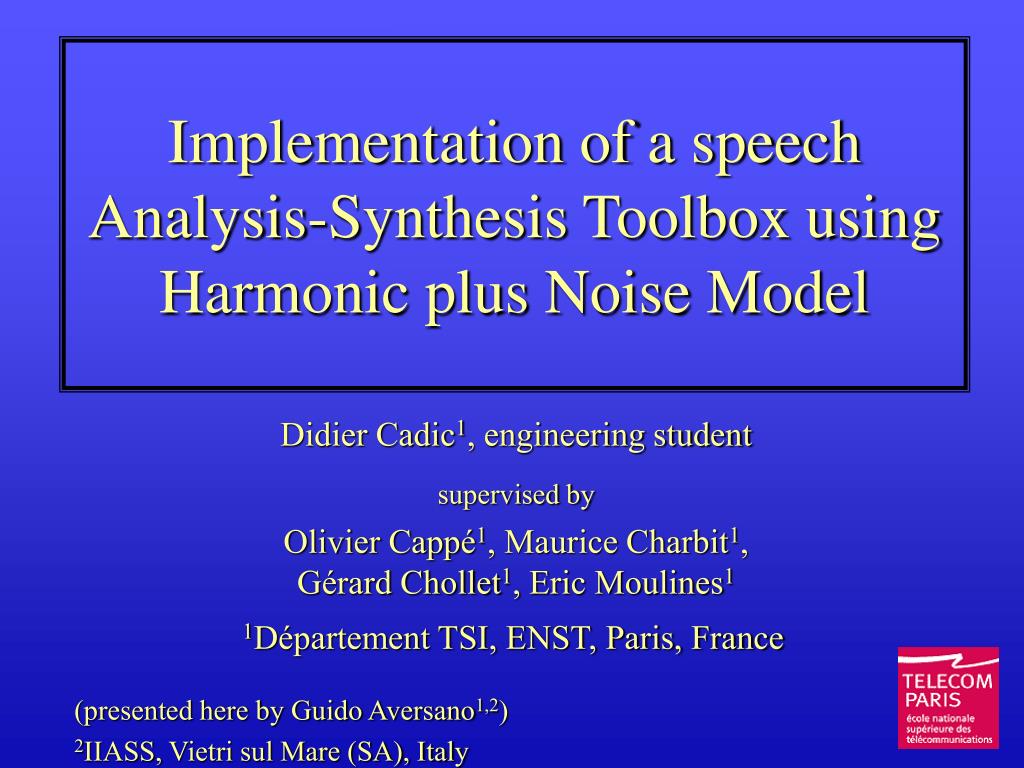 Implementation of a speech Analysis-Synthesis Toolbox using Harmonic plus Noise Model

Didier Cadic$^1$, engineering student

supervised by

Olivier Cappé$^1$, Maurice Charbit$^1$, Gérard Chollet$^1$, Eric Moulines$^1$

$^1$Département TSI, ENST, Paris, France

(presented here by Guido Aversano$^{1,2}$)

$^2$IIASS, Vietri sul Mare (SA), Italy

TELECOM PARIS
école nationale supérieure des télécommunications